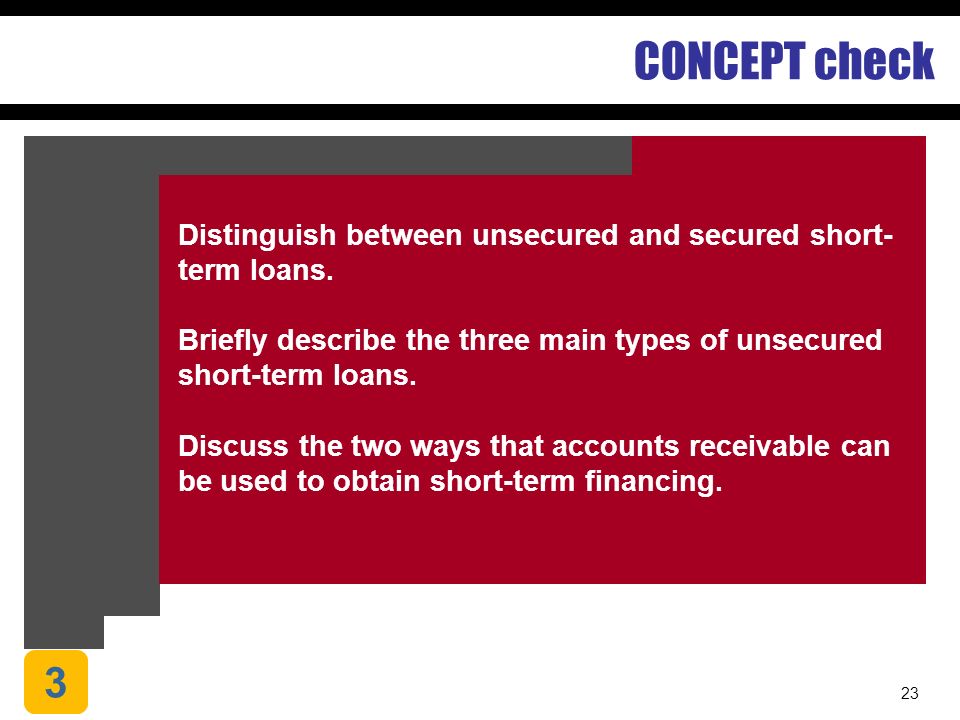 CONCEPT check

Distinguish between unsecured and secured short-term loans.

Briefly describe the three main types of unsecured short-term loans.

Discuss the two ways that accounts receivable can be used to obtain short-term financing.

3

23